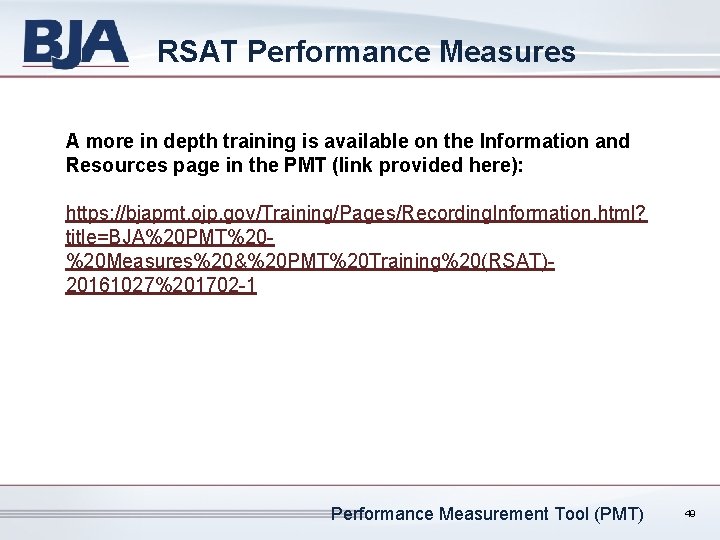 BJA RSAT Performance Measures

A more in depth training is available on the Information and Resources page in the PMT (link provided here):

https://bjapmt.ojp.gov/Training/Pages/RecordingInformation.html?title=BJA%20PMT%20-%20Measures%20&%20PMT%20Training%20(RSAT)-20161027%201702-1

Performance Measurement Tool (PMT) 49